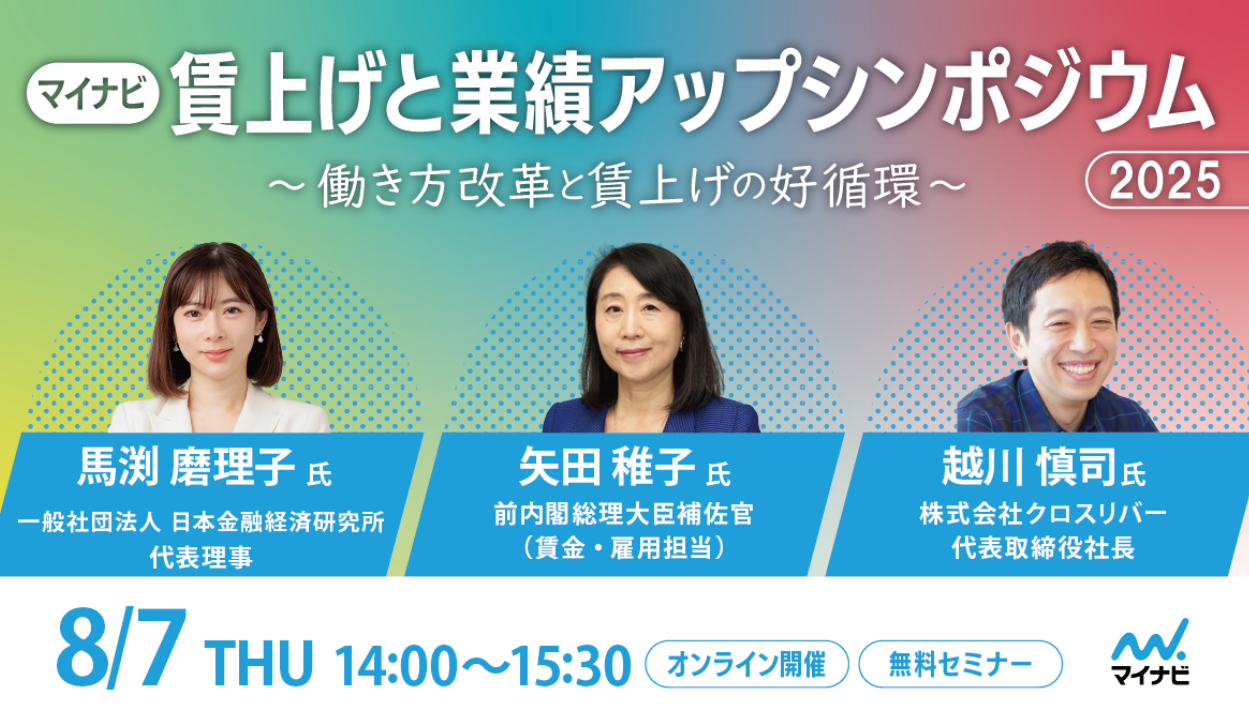 マイナビ 賃上げと業績アップシンポジウム

～働き方改革と賃上げの好循環～

2025

馬渕 磨理子 氏
一般社団法人 日本金融経済研究所 代表理事

矢田 稚子 氏
前内閣総理大臣補佐官
（賃金・雇用担当）

越川 慎司 氏
株式会社クロスリバー
代表取締役社長

8/7 THU 14:00～15:30 オンライン開催 無料セミナー

マイナビ